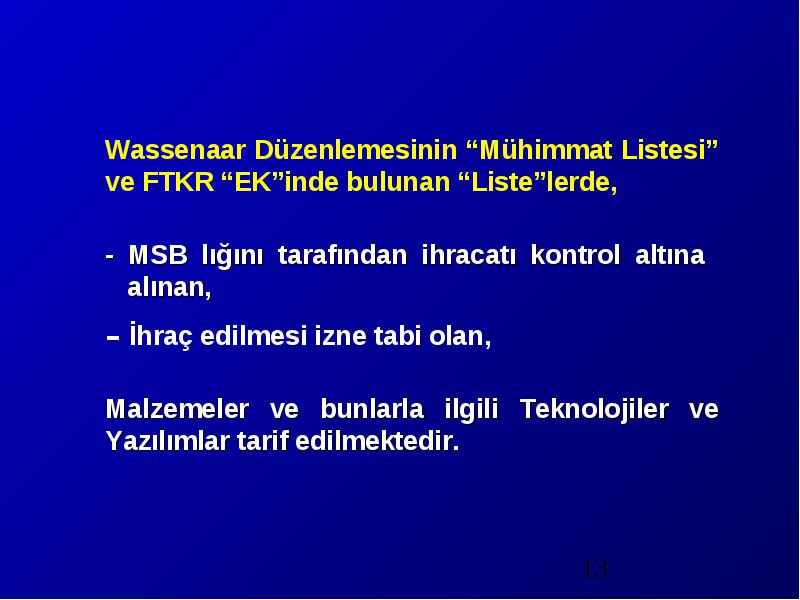 Wassenaar Düzenlemesinin “Mühimmat Listesi” ve FTKR “EK”inde bulunan “Liste”lerde,

- MSB lığını tarafından ihracatı kontrol altına alınan,

– İhraç edilmesi izne tabi olan,

Malzemeler ve bunlarla ilgili Teknolojiler ve Yazılımlar tarif edilmektedir.

13